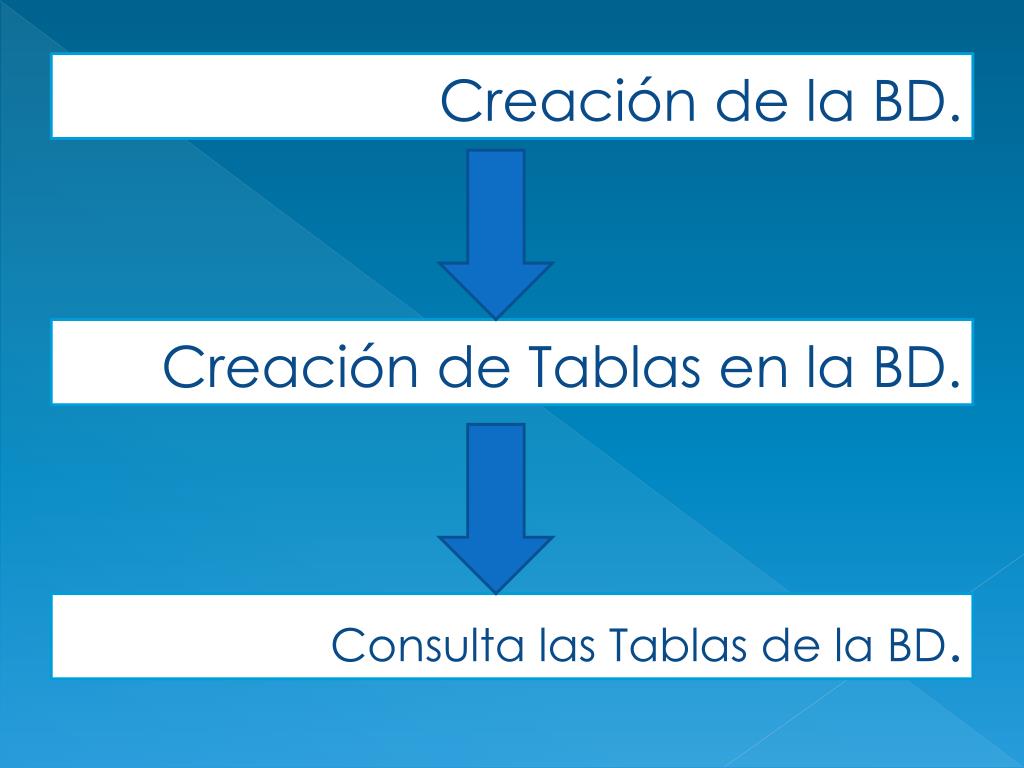 Creación de la BD.

Creación de Tablas en la BD.

Consulta las Tablas de la BD.